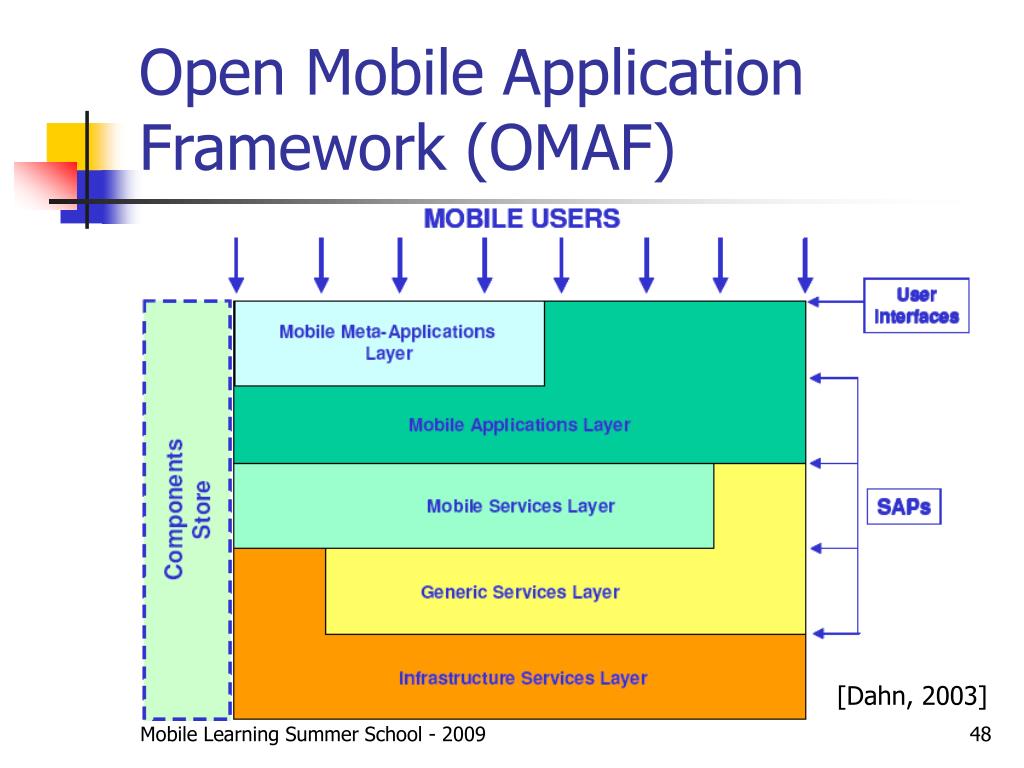 Open Mobile Application Framework (OMAF)

MOBILE USERS

Components Store

Mobile Meta-Applications Layer

Mobile Applications Layer

Mobile Services Layer

Generic Services Layer

Infrastructure Services Layer

User Interfaces

SAPs

[Dahn, 2003]

Mobile Learning Summer School - 2009

48